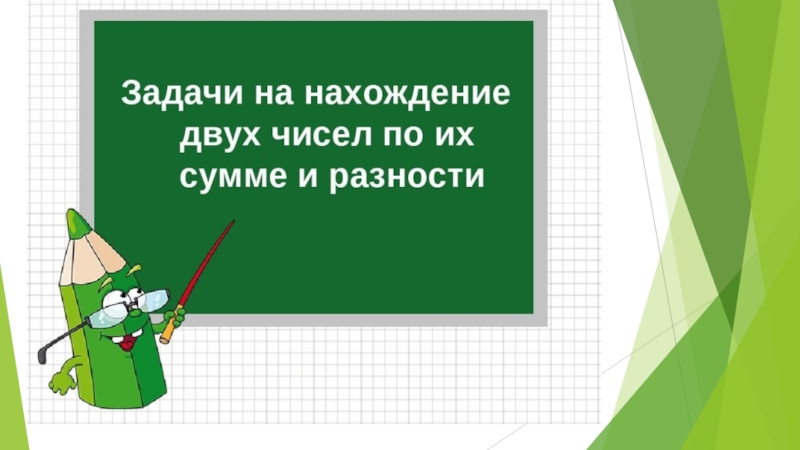 Задачи на нахождение двух чисел по их сумме и разности